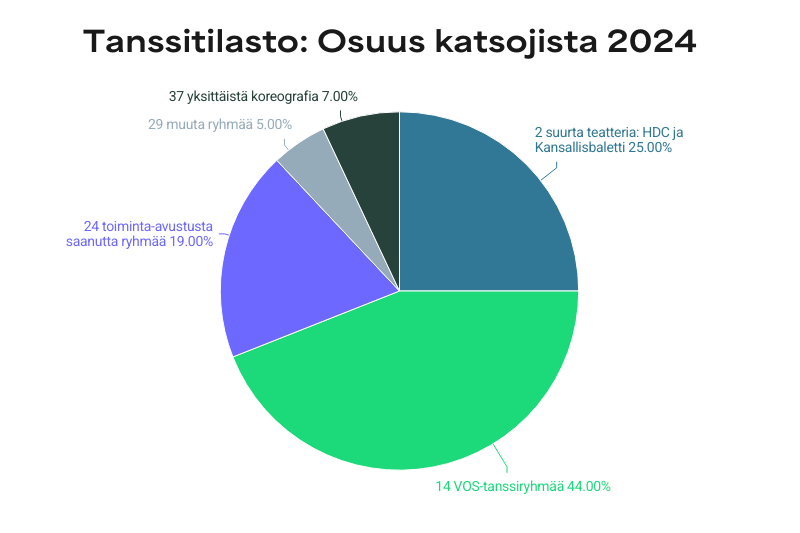 Tanssitilasto: Osuus katsojista 2024

37 yksittäistä koreografia 7.00%

29 muuta ryhmää 5.00%

2 suurta teatteria: HDC ja Kansallisbaletti 25.00%

24 toiminta-avustusta saanutta ryhmää 19.00%

14 VOS-tanssiryhmää 44.00%